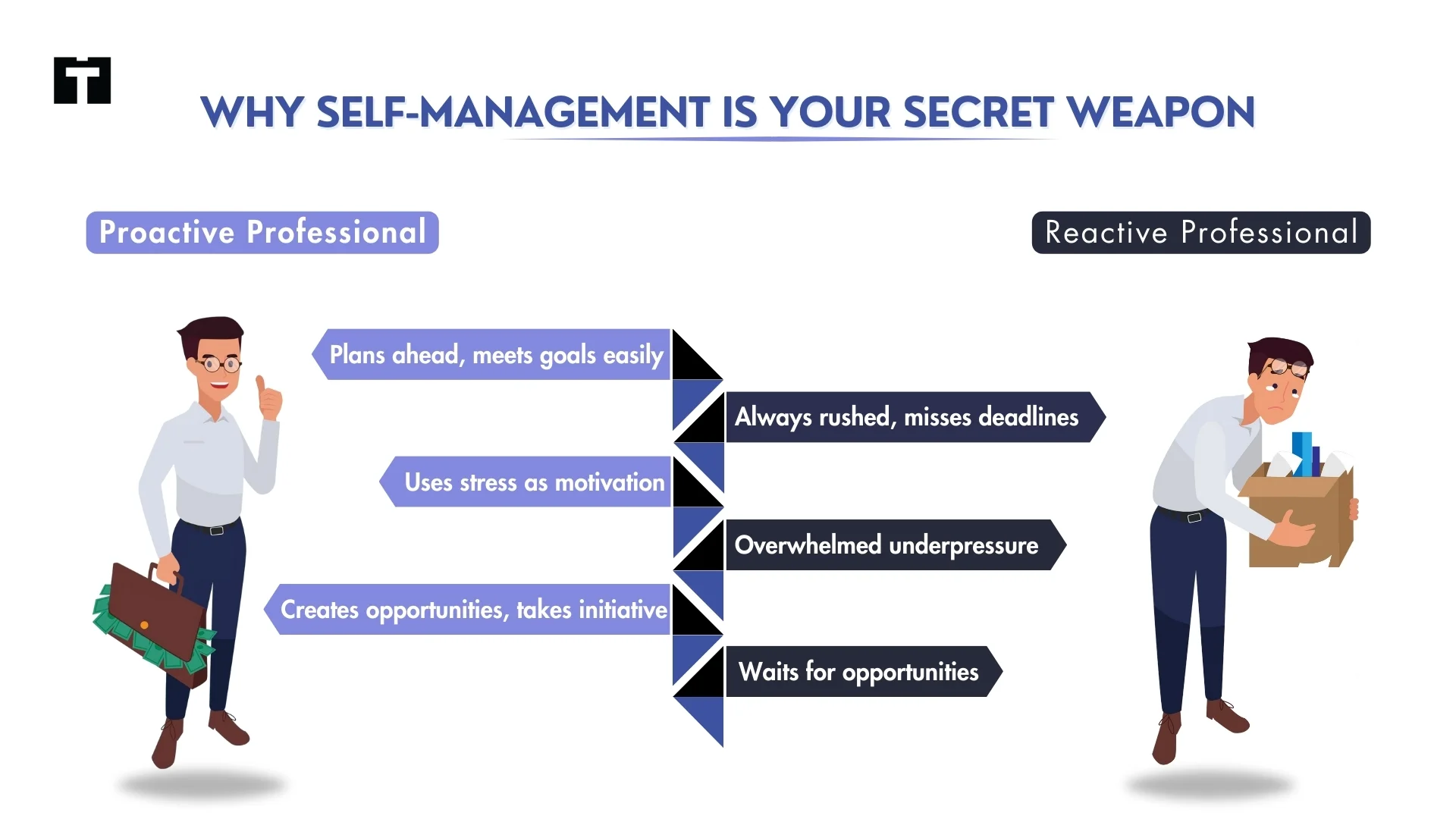 WHY SELF-MANAGEMENT IS YOUR SECRET WEAPON

Proactive Professional

Reactive Professional

Plans ahead, meets goals easily

Always rushed, misses deadlines

Uses stress as motivation

Overwhelmed underpressure

Creates opportunities, takes initiative

Waits for opportunities